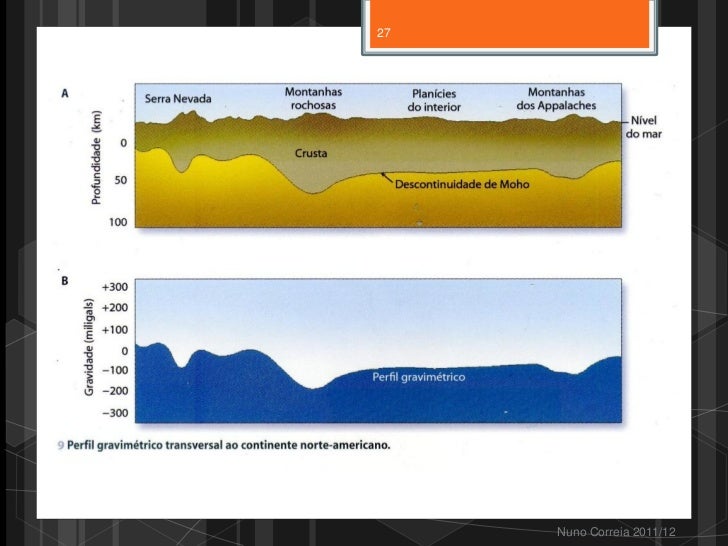 27

A

Serra Nevada

Montanhas rochosas

Planícies do interior

Montanhas dos Appalaches

Nível do mar

Profundidade (km)

0

50

100

Crusta

Descontinuidade de Moho

B

Gravidade (miligals)

+300

+200

+100

0

−100

−200

−300

Perfil gravimétrico

9 Perfil gravimétrico transversal ao continente norte-americano.

Nuno Correia 2011/12